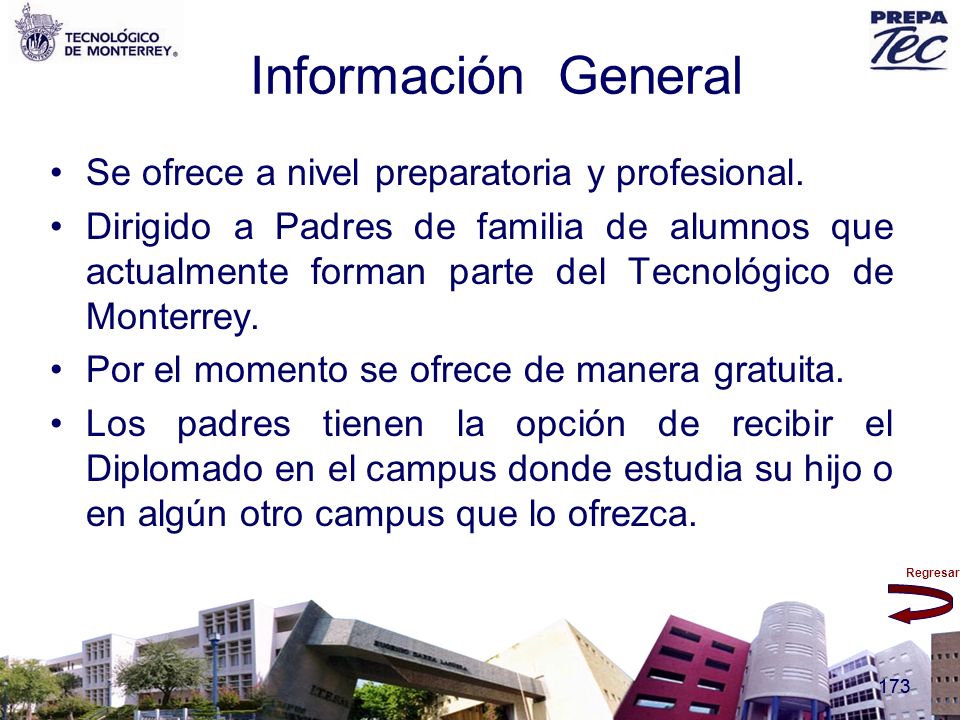 TECNOLÓGICO DE MONTERREY®

PREPA Tec

Información General

• Se ofrece a nivel preparatoria y profesional.

• Dirigido a Padres de familia de alumnos que actualmente forman parte del Tecnológico de Monterrey.

• Por el momento se ofrece de manera gratuita.

• Los padres tienen la opción de recibir el Diplomado en el campus donde estudia su hijo o en algún otro campus que lo ofrezca.

Regresar

173